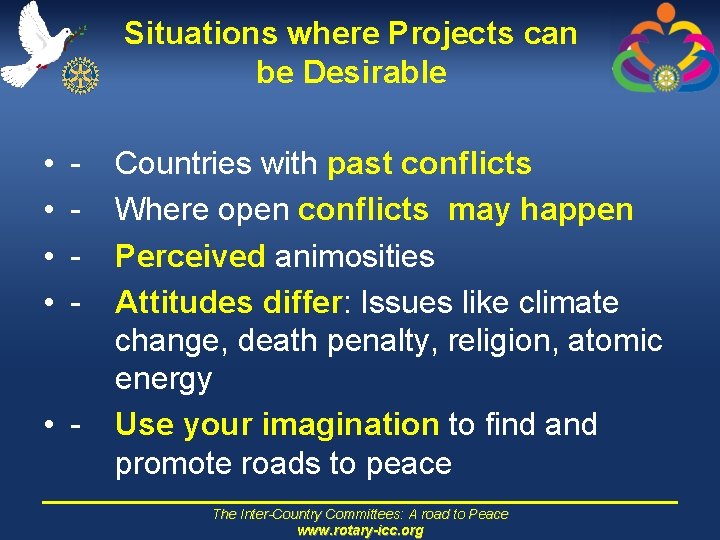 Situations where Projects can be Desirable

• - Countries with past conflicts
• - Where open conflicts may happen
• - Perceived animosities
• - Attitudes differ: Issues like climate change, death penalty, religion, atomic energy
• - Use your imagination to find and promote roads to peace

The Inter-Country Committees: A road to Peace
www.rotary-icc.org